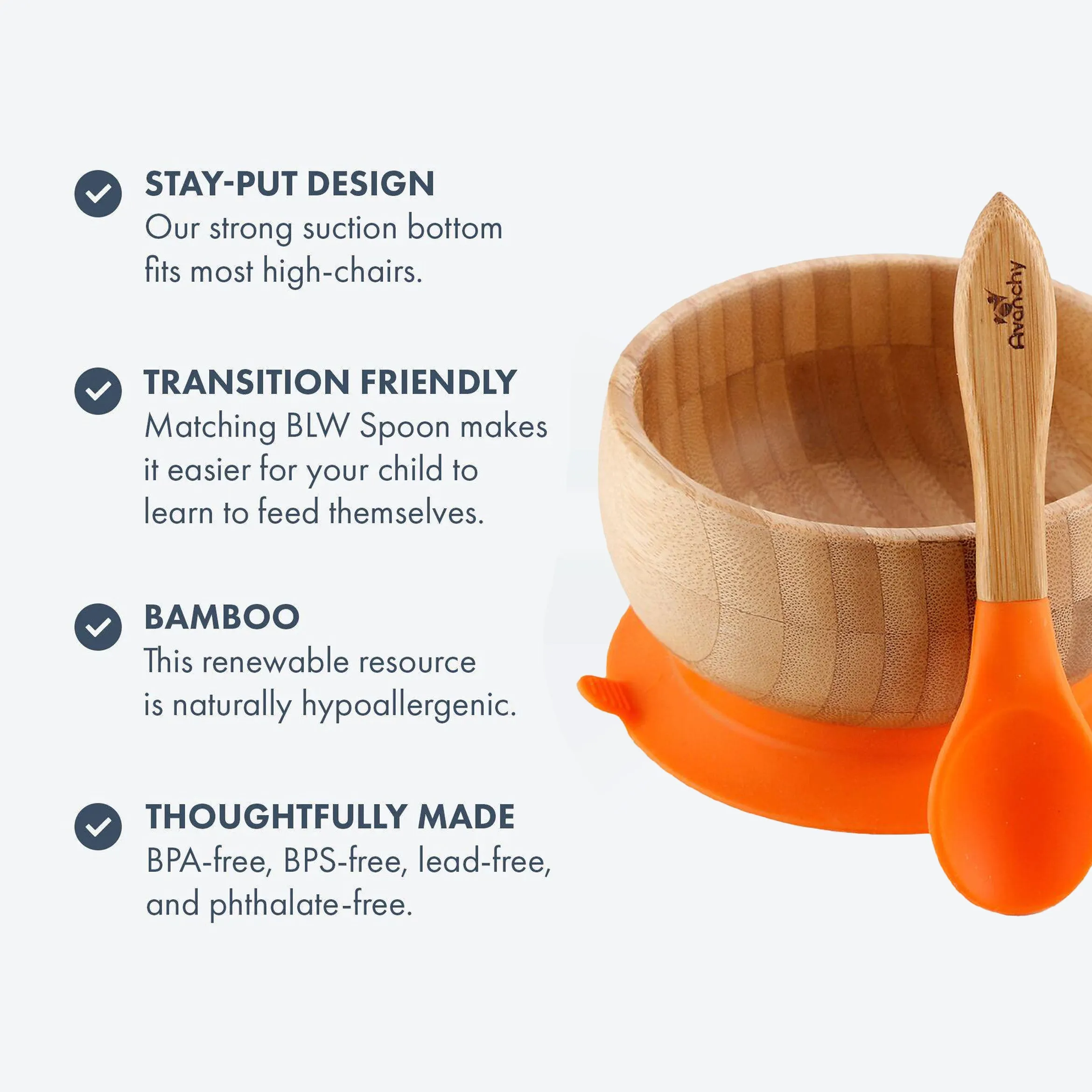 STAY-PUT DESIGN
Our strong suction bottom fits most high-chairs.

TRANSITION FRIENDLY
Matching BLW Spoon makes it easier for your child to learn to feed themselves.

BAMBOO
This renewable resource is naturally hypoallergenic.

THOUGHTFULLY MADE
BPA-free, BPS-free, lead-free, and phthalate-free.

Avanchy